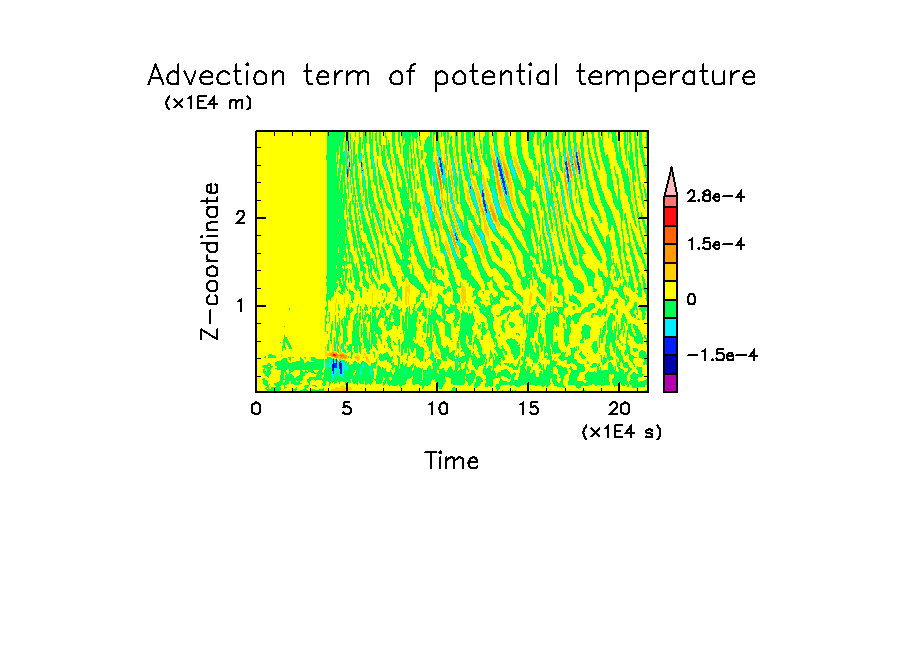 Advection term of potential temperature

(x1E4 m)

Z-coordinate

2

1

0

5

10

15

20

(x1E4 s)

Time

2.8e-4

1.5e-4

0

-1.5e-4